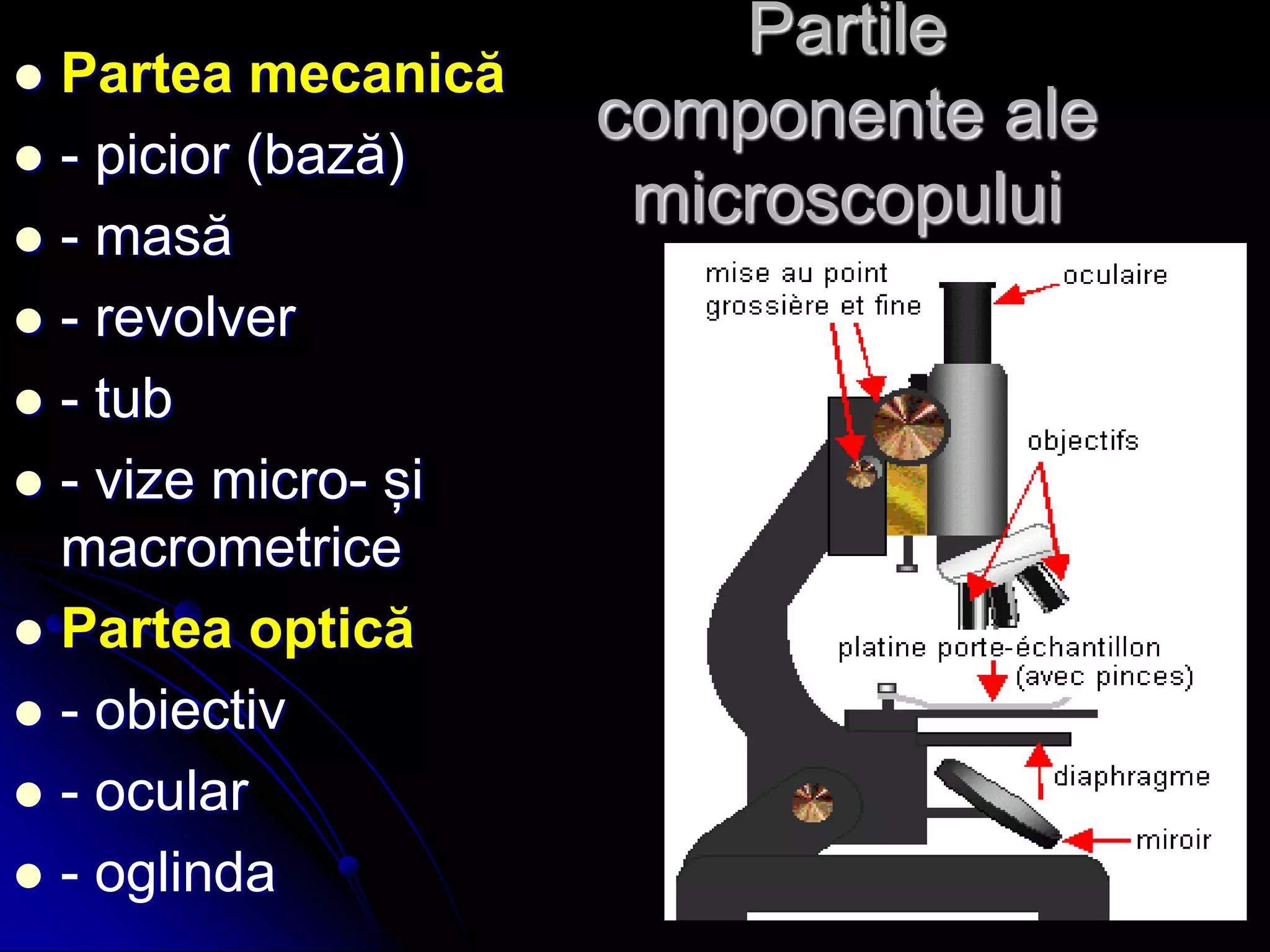 Partile componente ale microscopului

- Partea mecanică
- - picior (bază)
- - masă
- - revolver
- - tub
- - vize micro- și macrometrice
- Partea optică
- - obiectiv
- - ocular
- - oglinda

mise au point grossière et fine

oculaire

objectifs

platine porte-échantillon (avec pinces)

diaphragme

miroir